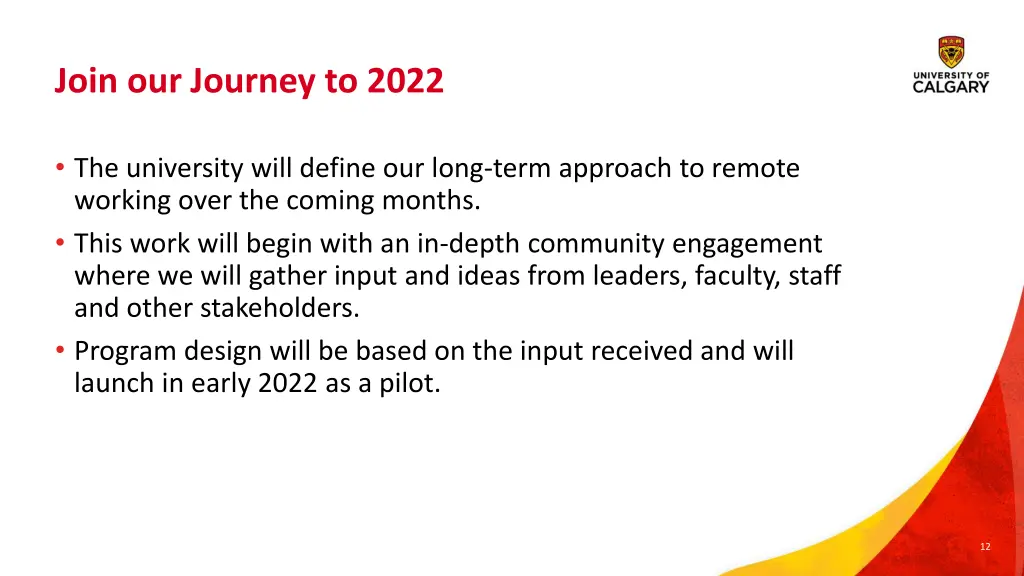 Join our Journey to 2022

UNIVERSITY OF CALGARY

• The university will define our long-term approach to remote working over the coming months.
• This work will begin with an in-depth community engagement where we will gather input and ideas from leaders, faculty, staff and other stakeholders.
• Program design will be based on the input received and will launch in early 2022 as a pilot.

12